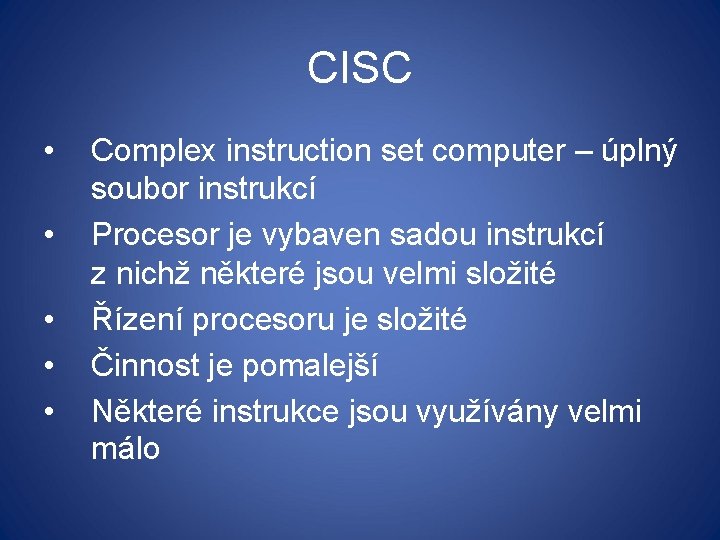 CISC

• Complex instruction set computer – úplný soubor instrukcí
• Procesor je vybaven sadou instrukcí z nichž některé jsou velmi složité
• Řízení procesoru je složité
• Činnost je pomalejší
• Některé instrukce jsou využívány velmi málo